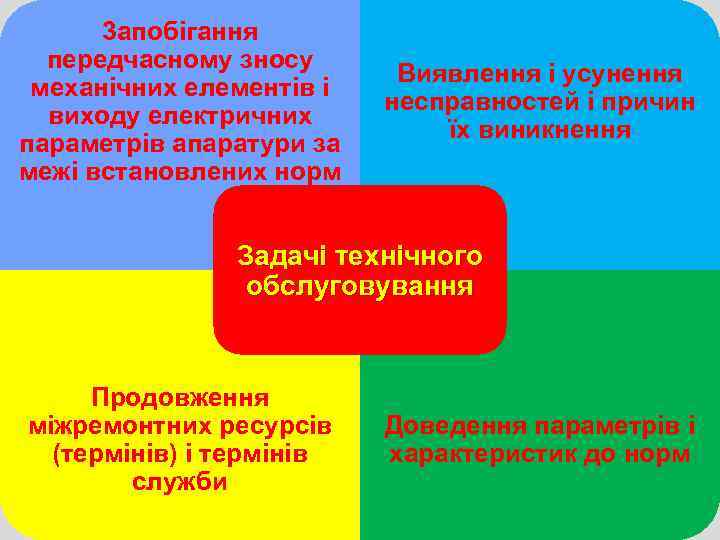 Запобігання передчасному зносу механічних елементів і виходу електричних параметрів апаратури за межі встановлених норм

Виявлення і усунення несправностей і причин їх виникнення

Задачі технічного обслуговування

Продовження міжремонтних ресурсів (термінів) і термінів служби

Доведення параметрів і характеристик до норм